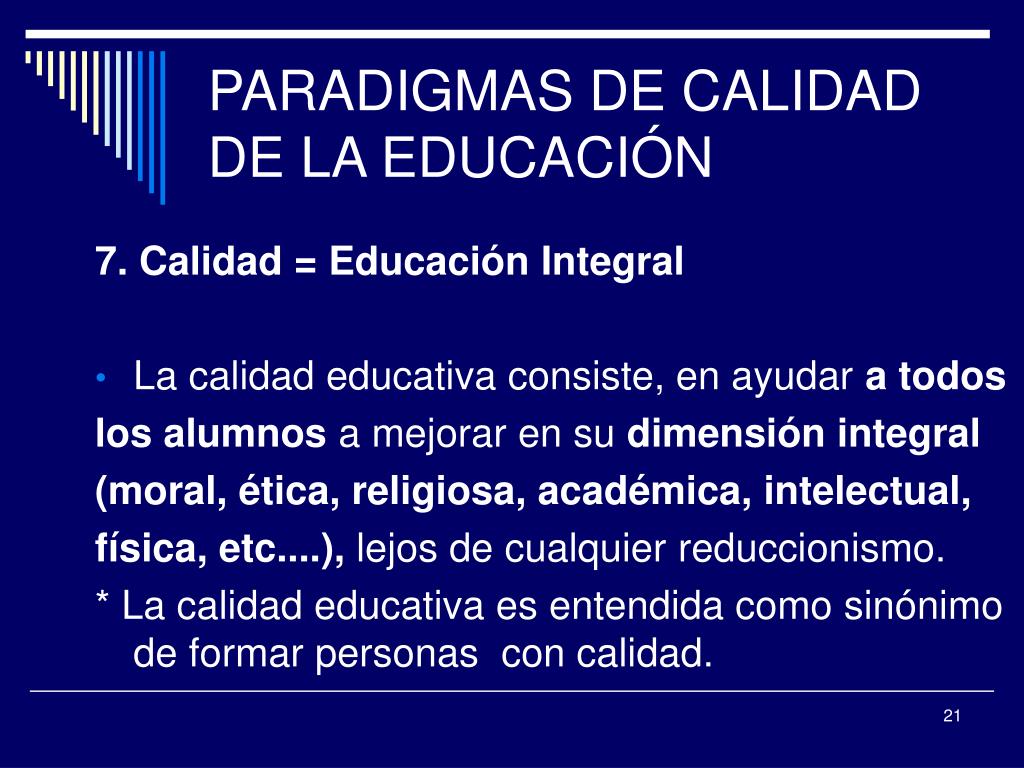 PARADIGMAS DE CALIDAD DE LA EDUCACIÓN

7. Calidad = Educación Integral

• La calidad educativa consiste, en ayudar a todos los alumnos a mejorar en su dimensión integral (moral, ética, religiosa, académica, intelectual, física, etc....), lejos de cualquier reduccionismo.

* La calidad educativa es entendida como sinónimo de formar personas con calidad.

21